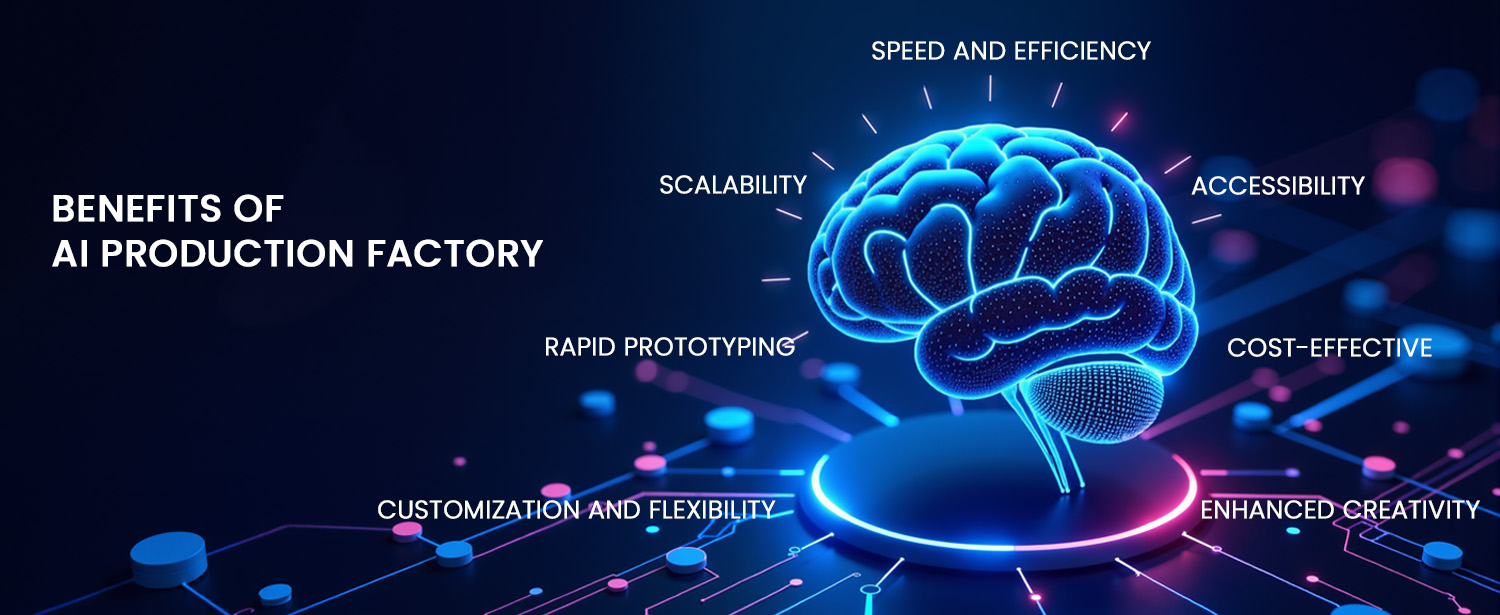 BENEFITS OF
AI PRODUCTION FACTORY

SPEED AND EFFICIENCY

SCALABILITY

ACCESSIBILITY

RAPID PROTOTYPING

COST-EFFECTIVE

CUSTOMIZATION AND FLEXIBILITY

ENHANCED CREATIVITY